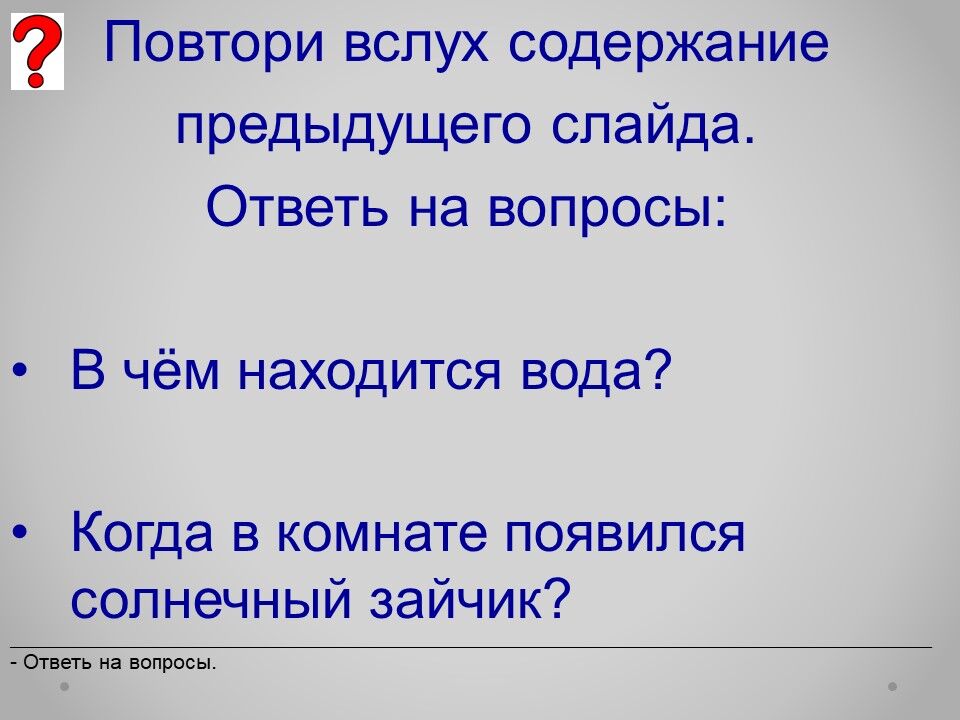 ?

Повтори вслух содержание предыдущего слайда.
Ответь на вопросы:

• В чём находится вода?

• Когда в комнате появился солнечный зайчик?

- Ответь на вопросы.